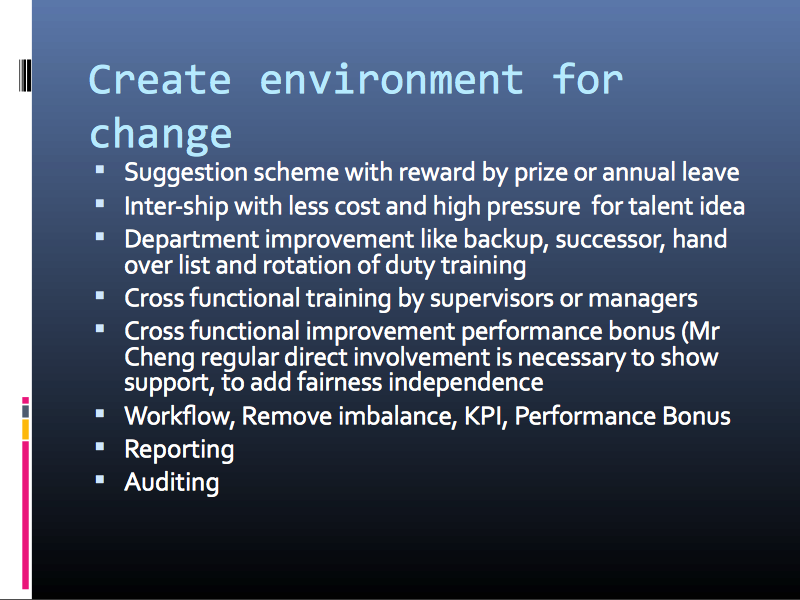 Create environment for change

- Suggestion scheme with reward by prize or annual leave
- Inter-ship with less cost and high pressure  for talent idea
- Department improvement like backup, successor, hand over list and rotation of duty training
- Cross functional training by supervisors or managers
- Cross functional improvement performance bonus (Mr Cheng regular direct involvement is necessary to show support, to add fairness independence
- Workflow, Remove imbalance, KPI, Performance Bonus
- Reporting
- Auditing